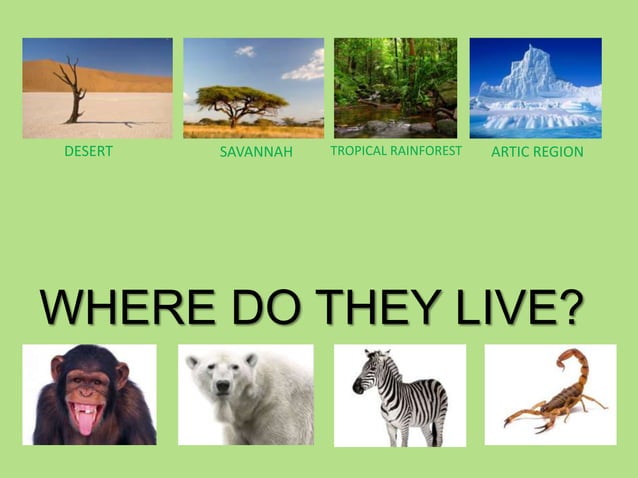 DESERT

SAVANNAH

TROPICAL RAINFOREST

ARTIC REGION

WHERE DO THEY LIVE?